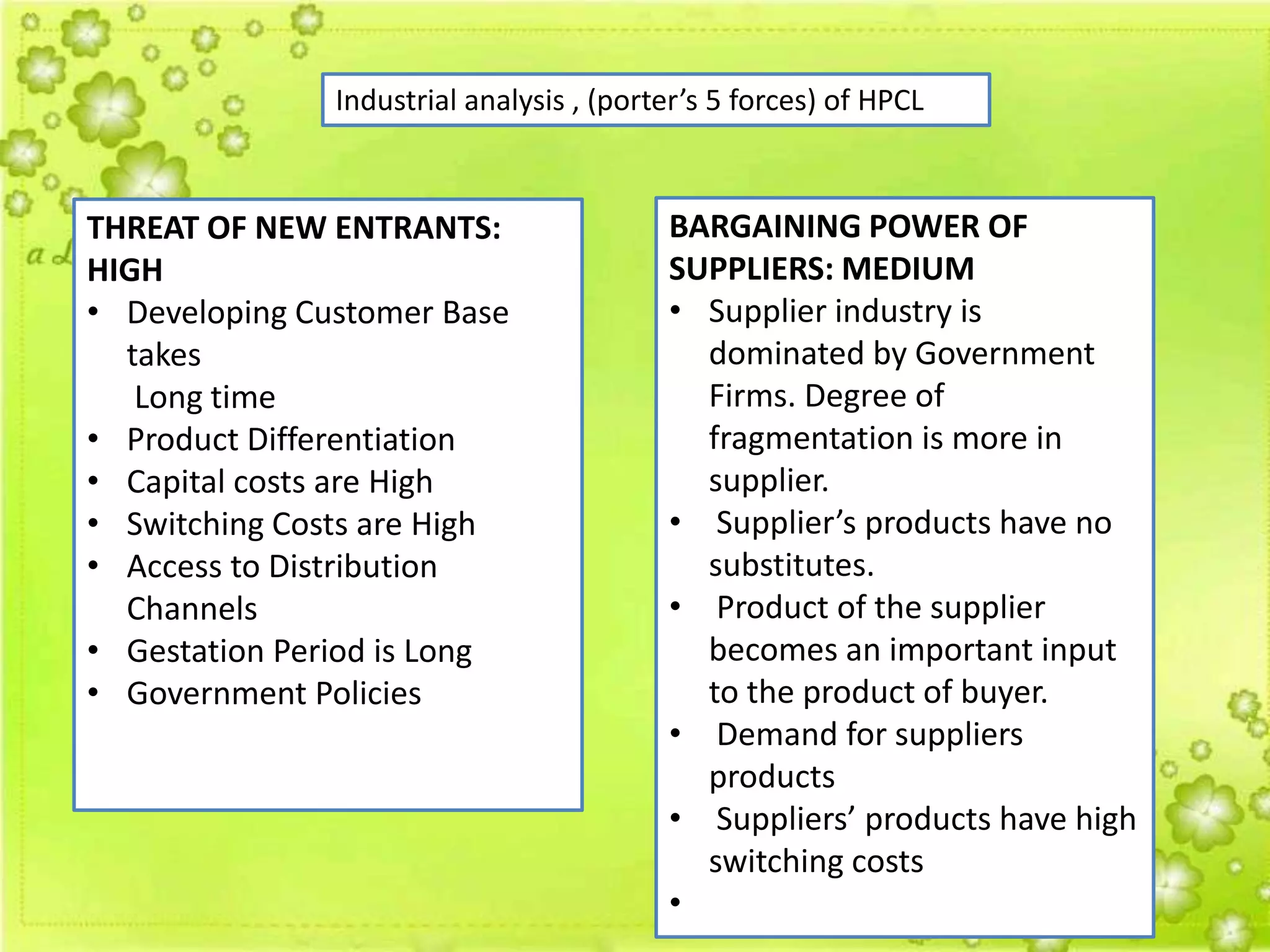 Industrial analysis , (porter's 5 forces) of HPCL

THREAT OF NEW ENTRANTS: HIGH
• Developing Customer Base takes
Long time
• Product Differentiation
• Capital costs are High
• Switching Costs are High
• Access to Distribution Channels
• Gestation Period is Long
• Government Policies

BARGAINING POWER OF SUPPLIERS: MEDIUM
• Supplier industry is dominated by Government Firms. Degree of fragmentation is more in supplier.
• Supplier's products have no substitutes.
• Product of the supplier becomes an important input to the product of buyer.
• Demand for suppliers products
• Suppliers' products have high switching costs
•